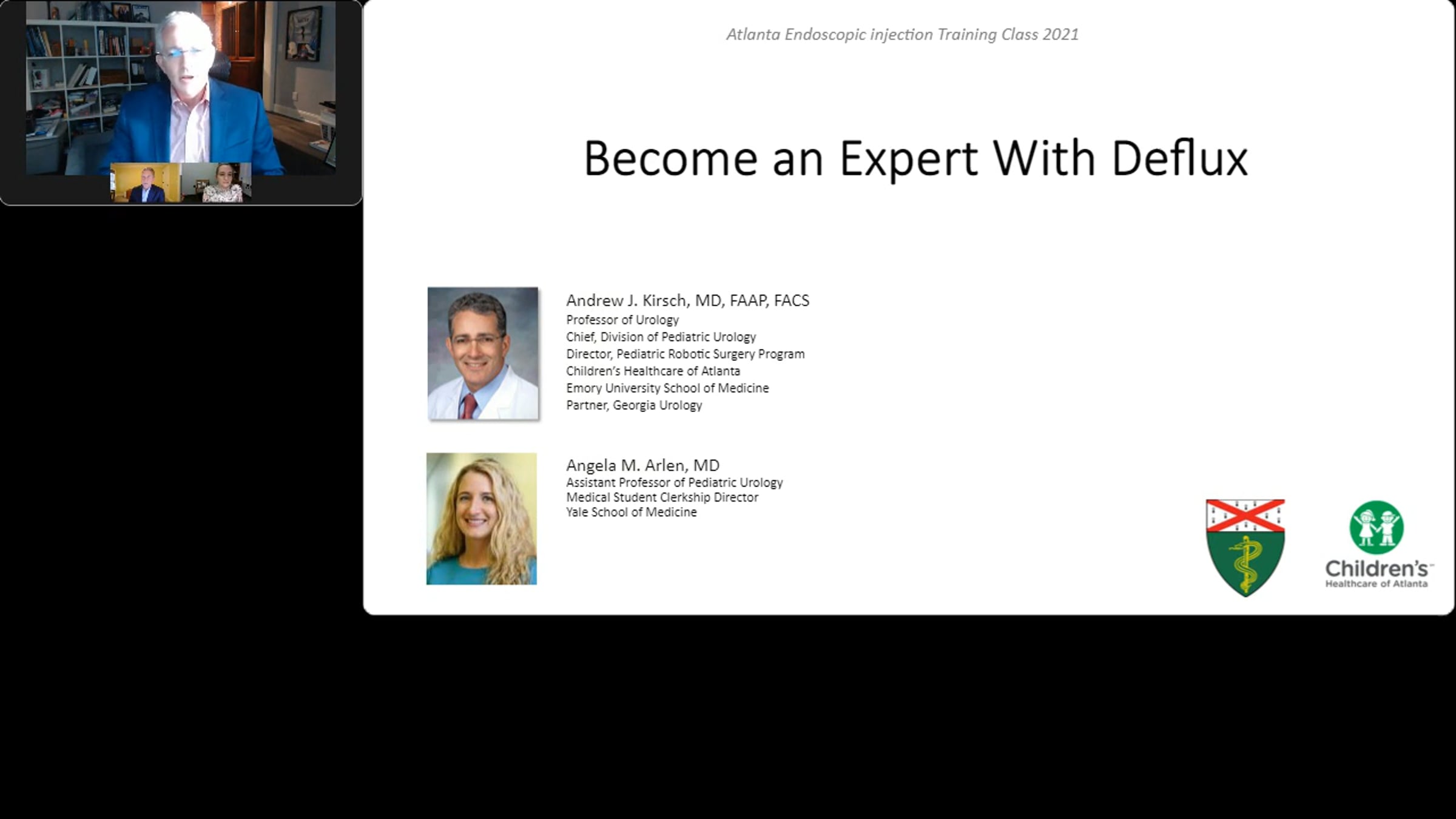 Atlanta Endoscopic injection Training Class 2021

Become an Expert With Deflux

Andrew J. Kirsch, MD, FAAP, FACS
Professor of Urology
Chief, Division of Pediatric Urology
Director, Pediatric Robotic Surgery Program
Children's Healthcare of Atlanta
Emory University School of Medicine
Partner, Georgia Urology

Angela M. Arlen, MD
Assistant Professor of Pediatric Urology
Medical Student Clerkship Director
Yale School of Medicine

Children's
Healthcare of Atlanta